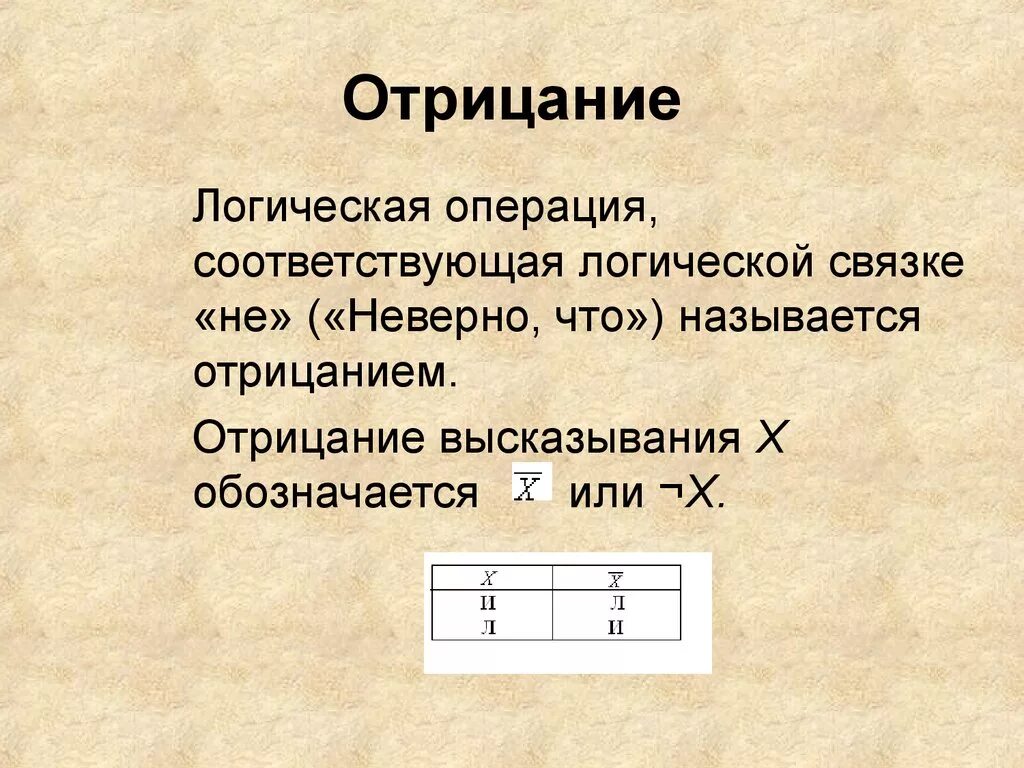 Отрицание

Логическая операция, соответствующая логической связке «не» («Неверно, что») называется отрицанием.

Отрицание высказывания $X$ обозначается $\overline{X}$ или $\neg X$.

| $X$ | $\overline{X}$ |
|---|---|
| И | Л |
| Л | И |